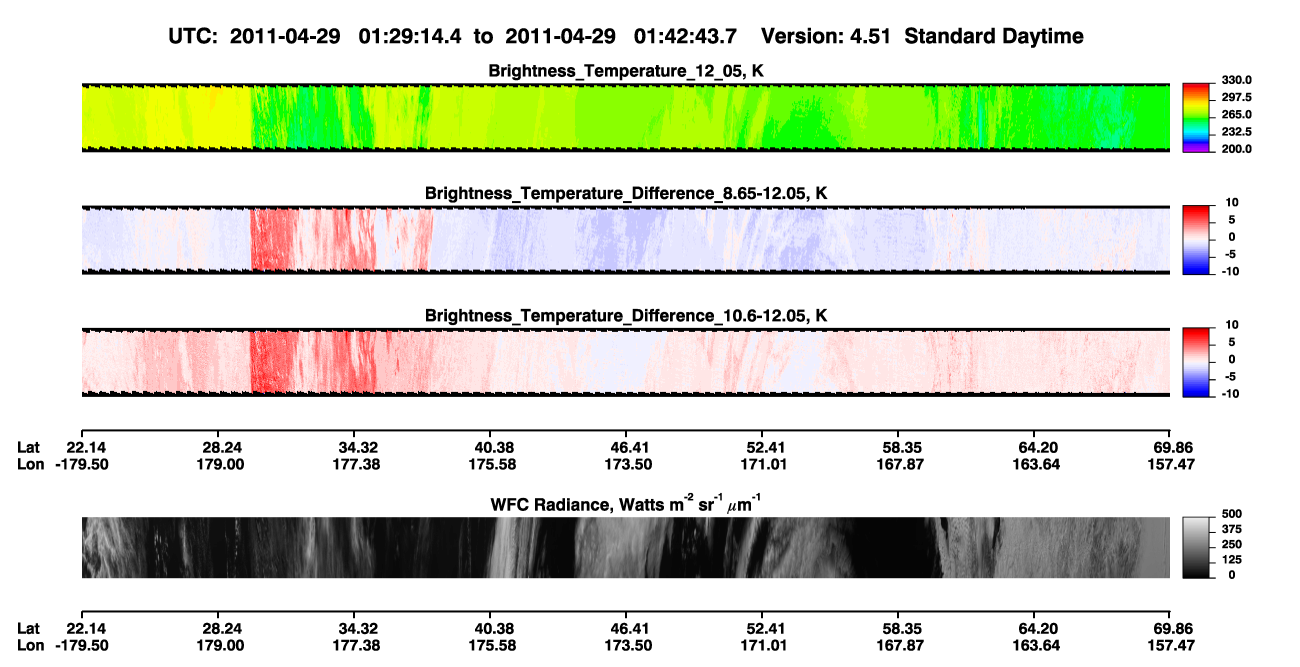 UTC: 2011-04-29 01:29:14.4 to 2011-04-29 01:42:43.7 Version: 4.51 Standard Daytime

Brightness_Temperature_12_05, K

330.0
297.5
265.0
232.5
200.0

Brightness_Temperature_Difference_8.65-12.05, K

10
5
0
-5
-10

Brightness_Temperature_Difference_10.6-12.05, K

10
5
0
-5
-10

| Lat | 22.14 | 28.24 | 34.32 | 40.38 | 46.41 | 52.41 | 58.35 | 64.20 | 69.86 |
|---|---|---|---|---|---|---|---|---|---|
| Lon | -179.50 | 179.00 | 177.38 | 175.58 | 173.50 | 171.01 | 167.87 | 163.64 | 157.47 |

WFC Radiance, Watts $m^{-2}$ $sr^{-1}$ $\mu m^{-1}$

500
375
250
125
0

| Lat | 22.14 | 28.24 | 34.32 | 40.38 | 46.41 | 52.41 | 58.35 | 64.20 | 69.86 |
|---|---|---|---|---|---|---|---|---|---|
| Lon | -179.50 | 179.00 | 177.38 | 175.58 | 173.50 | 171.01 | 167.87 | 163.64 | 157.47 |